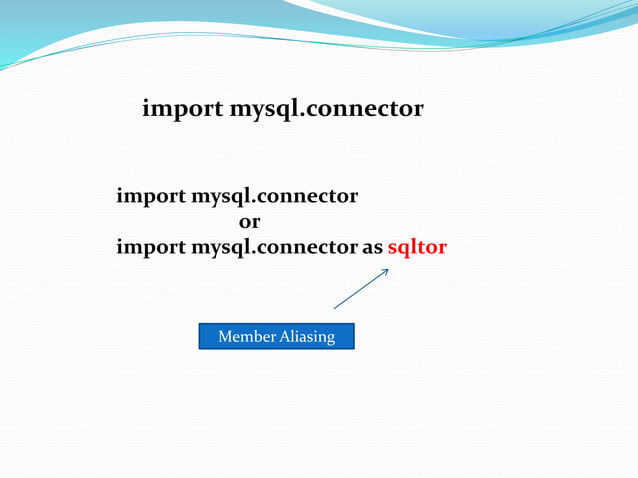 import mysql.connector

import mysql.connector
or
import mysql.connector as sqltor

Member Aliasing